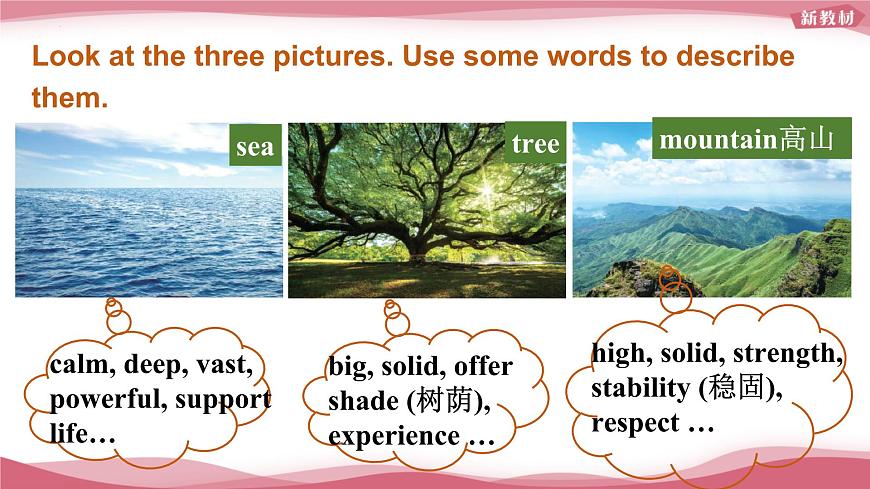 新教材

Look at the three pictures. Use some words to describe them.

sea

tree

mountain高山

calm, deep, vast, powerful, support life…

big, solid, offer shade (树荫), experience …

high, solid, strength, stability (稳固), respect …